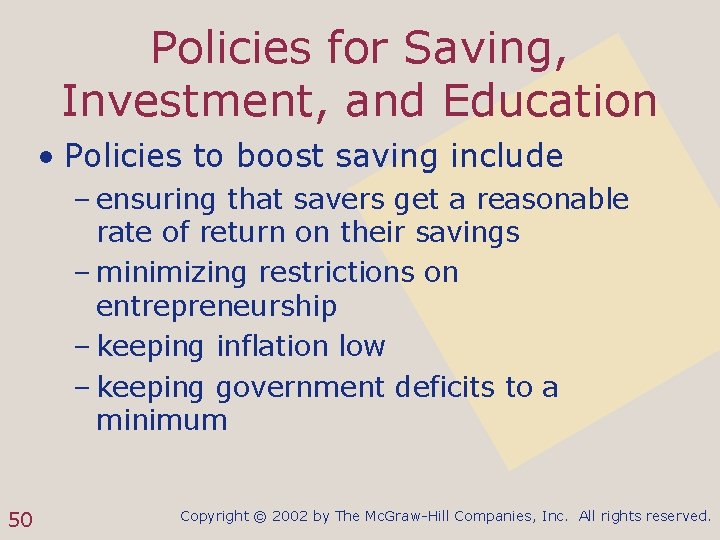 Policies for Saving, Investment, and Education

• Policies to boost saving include

– ensuring that savers get a reasonable rate of return on their savings

– minimizing restrictions on entrepreneurship

– keeping inflation low

– keeping government deficits to a minimum

50

Copyright © 2002 by The McGraw-Hill Companies, Inc. All rights reserved.